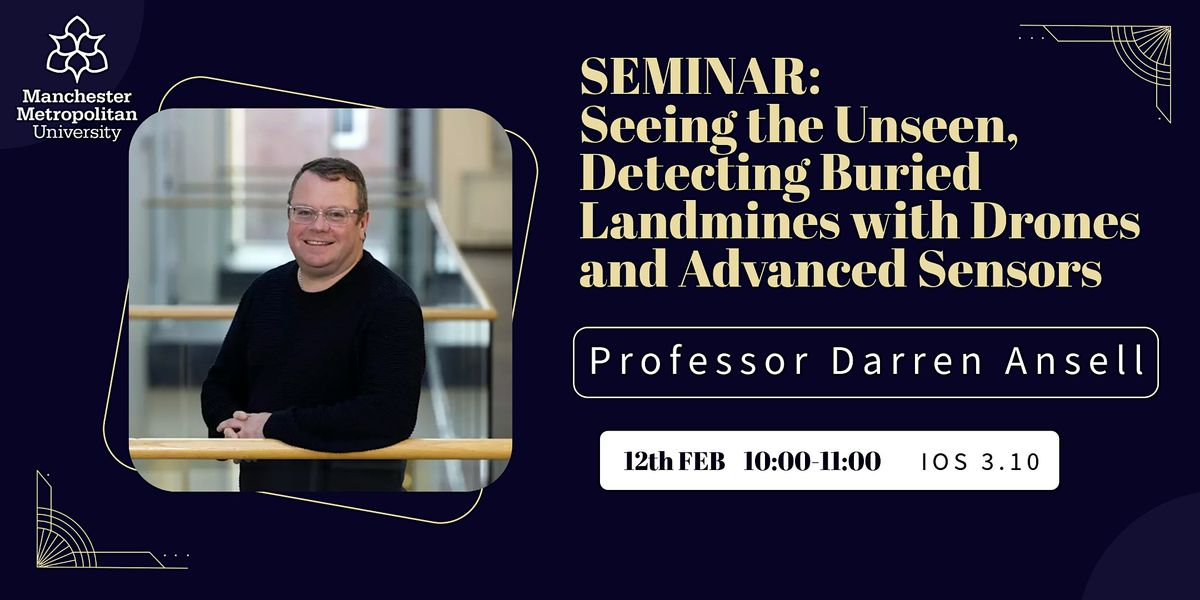 Manchester Metropolitan University

SEMINAR:
Seeing the Unseen, Detecting Buried Landmines with Drones and Advanced Sensors

Professor Darren Ansell

12th FEB 10:00-11:00 IOS 3.10